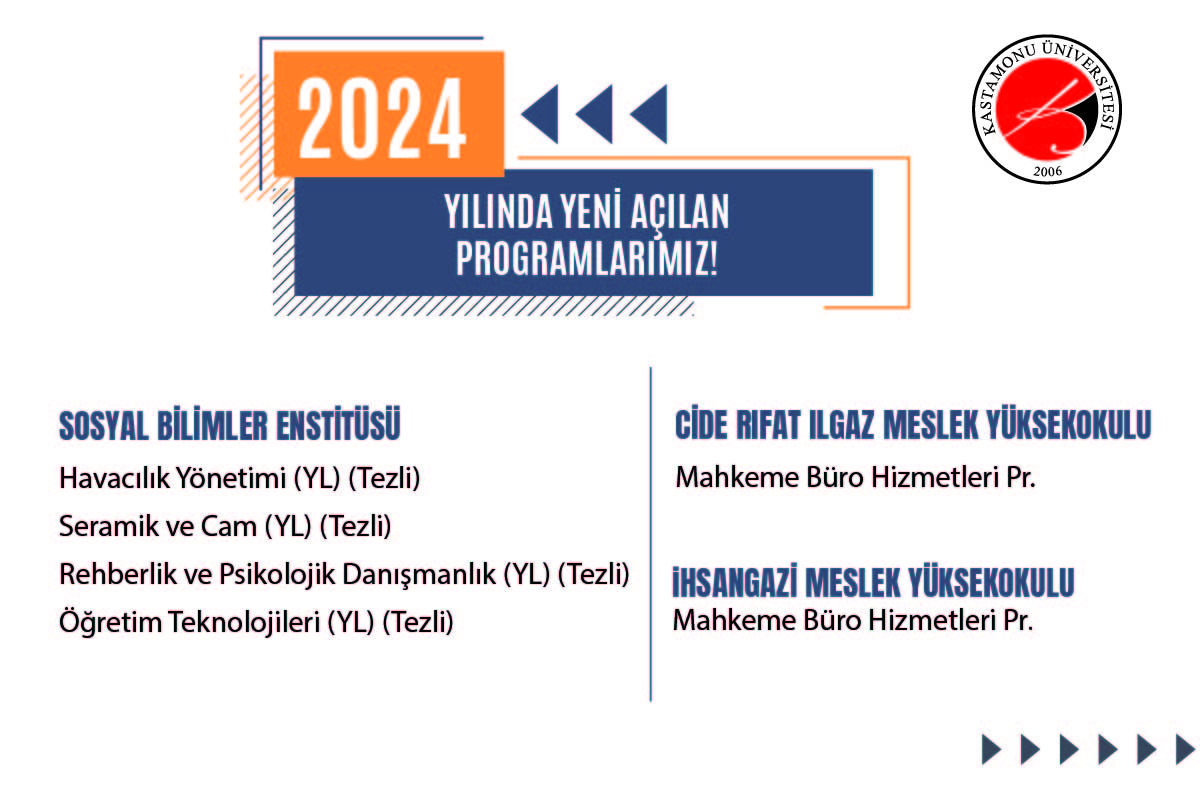 2024

YILINDA YENİ AÇILAN PROGRAMLARIMIZ!

KASTAMONU ÜNİVERSİTESİ
2006

SOSYAL BİLİMLER ENSTİTÜSÜ
Havacılık Yönetimi (YL) (Tezli)
Seramik ve Cam (YL) (Tezli)
Rehberlik ve Psikolojik Danışmanlık (YL) (Tezli)
Öğretim Teknolojileri (YL) (Tezli)

CİDE RIFAT ILGAZ MESLEK YÜKSEKOKULU
Mahkeme Büro Hizmetleri Pr.

İHSANGAZİ MESLEK YÜKSEKOKULU
Mahkeme Büro Hizmetleri Pr.